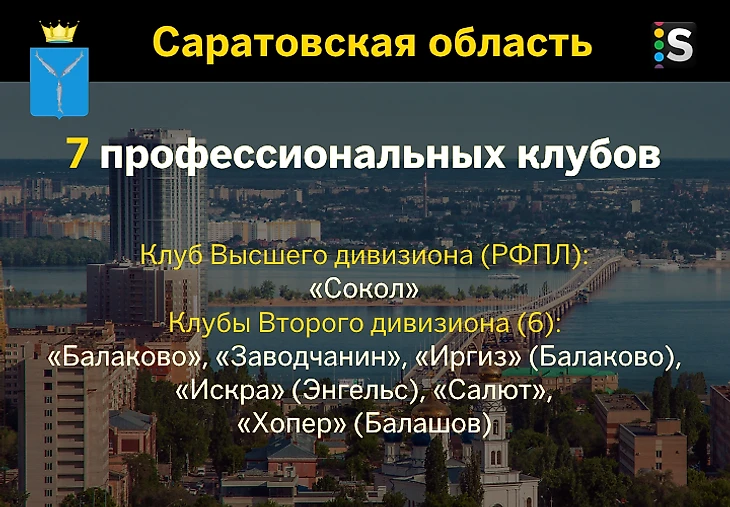 Саратовская область

S

7 профессиональных клубов

Клуб Высшего дивизиона (РФПЛ):
«Сокол»
Клубы Второго дивизиона (6):
«Балаково», «Заводчанин», «Иргиз» (Балаково),
«Искра» (Энгельс), «Салют»,
«Хопер» (Балашов)